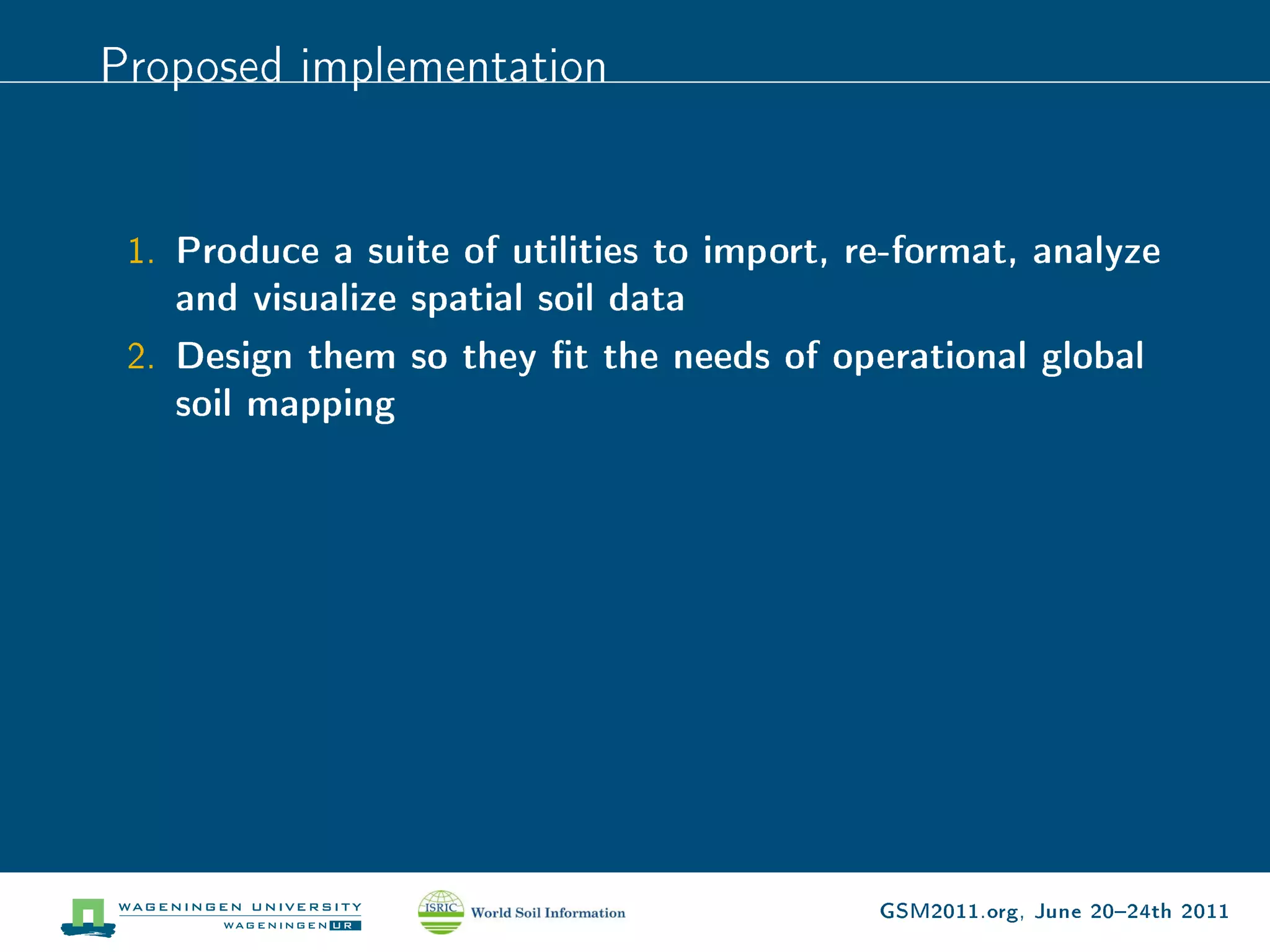 Proposed implementation

1. Produce a suite of utilities to import, re-format, analyze and visualize spatial soil data
2. Design them so they fit the needs of operational global soil mapping

WAGENINGEN UNIVERSITY
WAGENINGEN UR

ISRIC World Soil Information

GSM2011.org, June 20–24th 2011